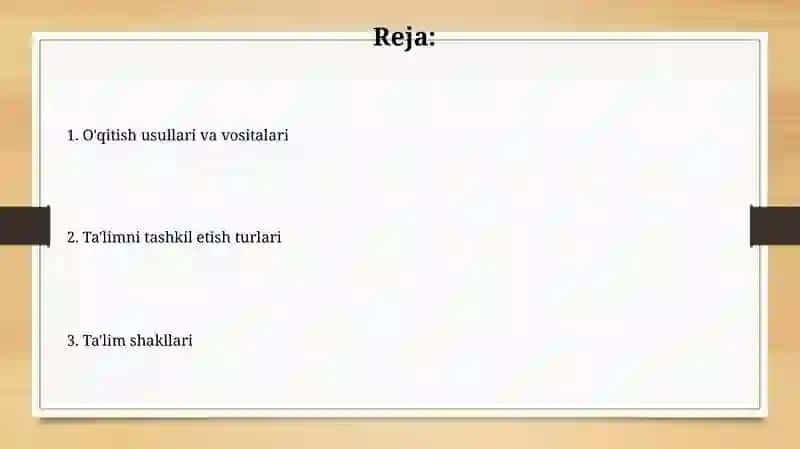 Reja:

1. O'qitish usullari va vositalari

2. Ta'limni tashkil etish turlari

3. Ta'lim shakllari